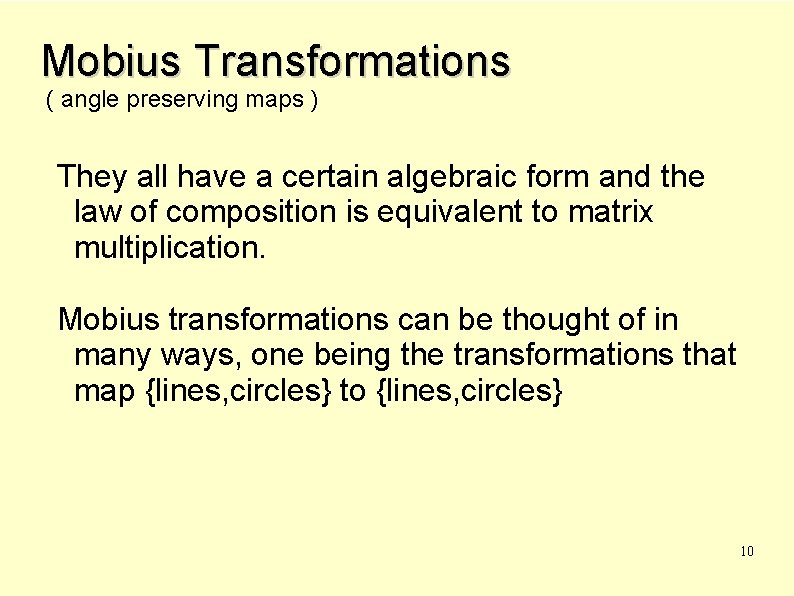 Mobius Transformations
( angle preserving maps )

They all have a certain algebraic form and the law of composition is equivalent to matrix multiplication.

Mobius transformations can be thought of in many ways, one being the transformations that map {lines,circles} to {lines,circles}

10